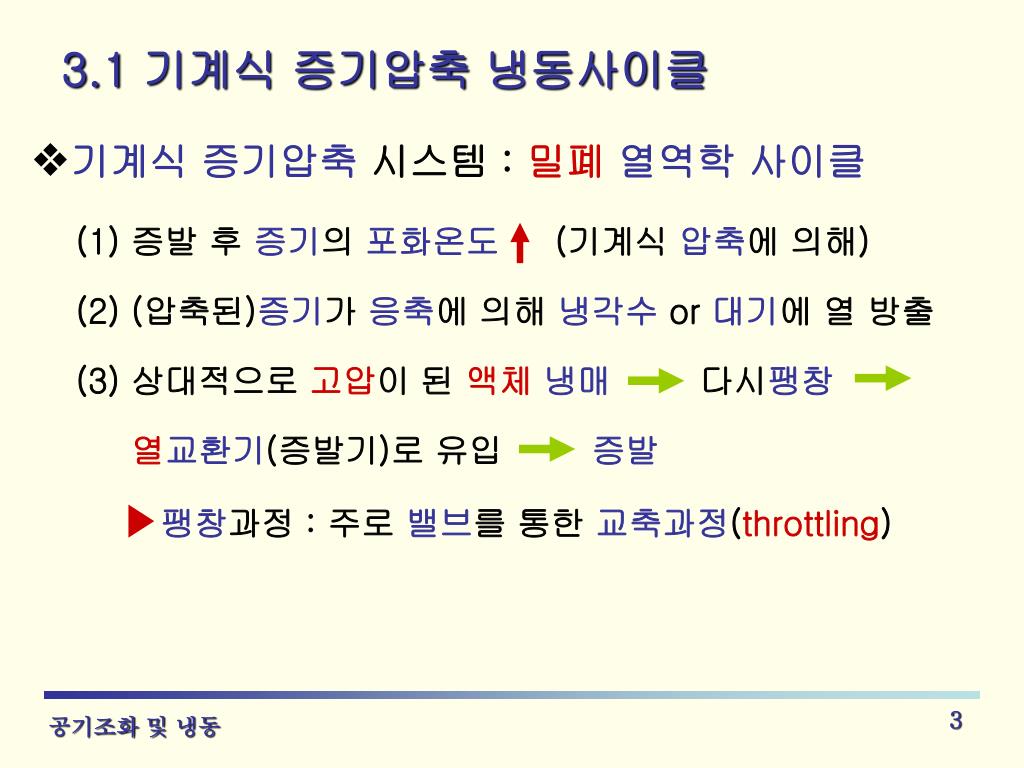 3.1 기계식 증기압축 냉동사이클

❖기계식 증기압축 시스템 : 밀폐 열역학 사이클

(1) 증발 후 증기의 포화온도 ↑ (기계식 압축에 의해)

(2) (압축된)증기가 응축에 의해 냉각수 or 대기에 열 방출

(3) 상대적으로 고압이 된 액체 냉매 → 다시팽창 → 열교환기(증발기)로 유입 → 증발

▶팽창과정 : 주로 밸브를 통한 교축과정(throttling)

공기조화 및 냉동

3